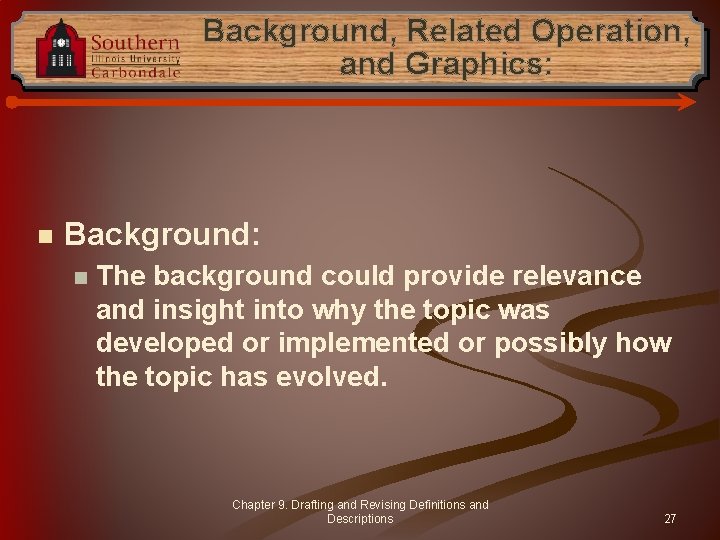 Southern
Illinois University
Carbondale

Background, Related Operation, and Graphics:

Background:

The background could provide relevance and insight into why the topic was developed or implemented or possibly how the topic has evolved.

Chapter 9. Drafting and Revising Definitions and Descriptions

27